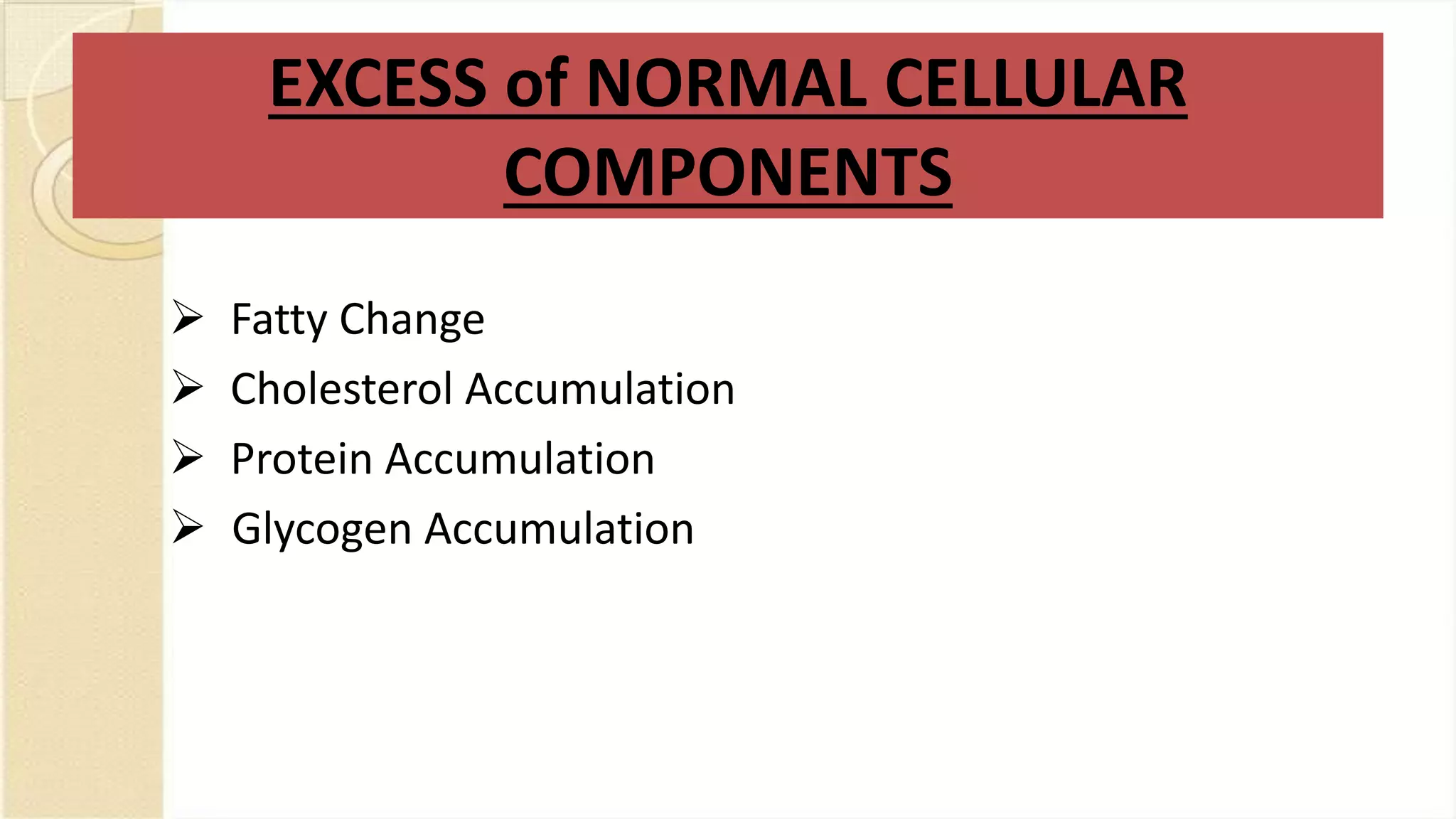 EXCESS of NORMAL CELLULAR COMPONENTS

➢ Fatty Change
➢ Cholesterol Accumulation
➢ Protein Accumulation
➢ Glycogen Accumulation